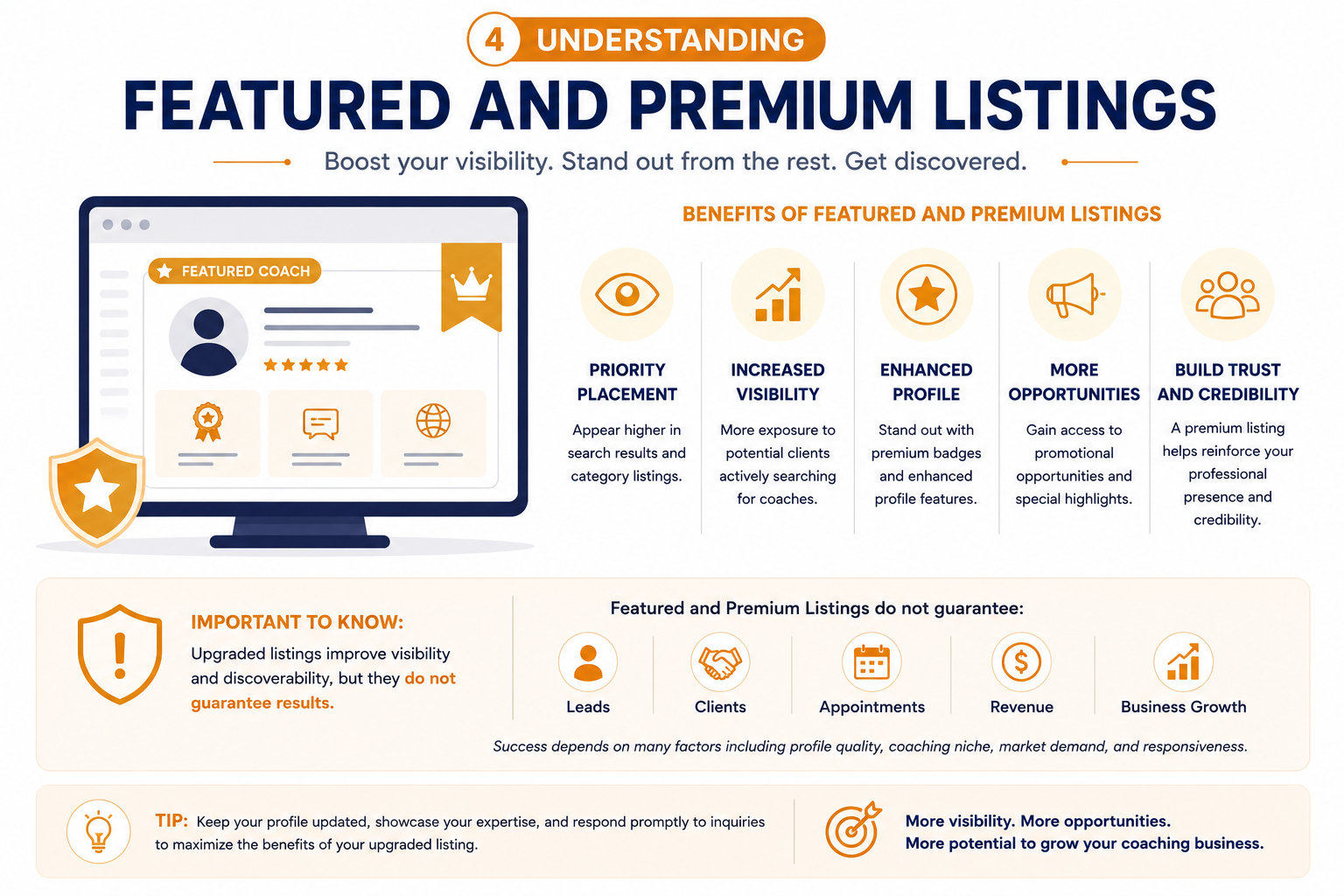 4 UNDERSTANDING

FEATURED AND PREMIUM LISTINGS

Boost your visibility. Stand out from the rest. Get discovered.

FEATURED COACH

BENEFITS OF FEATURED AND PREMIUM LISTINGS

PRIORITY PLACEMENT

Appear higher in search results and category listings.

INCREASED VISIBILITY

More exposure to potential clients actively searching for coaches.

ENHANCED PROFILE

Stand out with premium badges and enhanced profile features.

MORE OPPORTUNITIES

Gain access to promotional opportunities and special highlights.

BUILD TRUST AND CREDIBILITY

A premium listing helps reinforce your professional presence and credibility.

IMPORTANT TO KNOW:

Upgraded listings improve visibility and discoverability, but they do not guarantee results.

Featured and Premium Listings do not guarantee:

Leads

Clients

Appointments

Revenue

Business Growth

Success depends on many factors including profile quality, coaching niche, market demand, and responsiveness.

TIP: Keep your profile updated, showcase your expertise, and respond promptly to inquiries to maximize the benefits of your upgraded listing.

More visibility. More opportunities.
More potential to grow your coaching business.